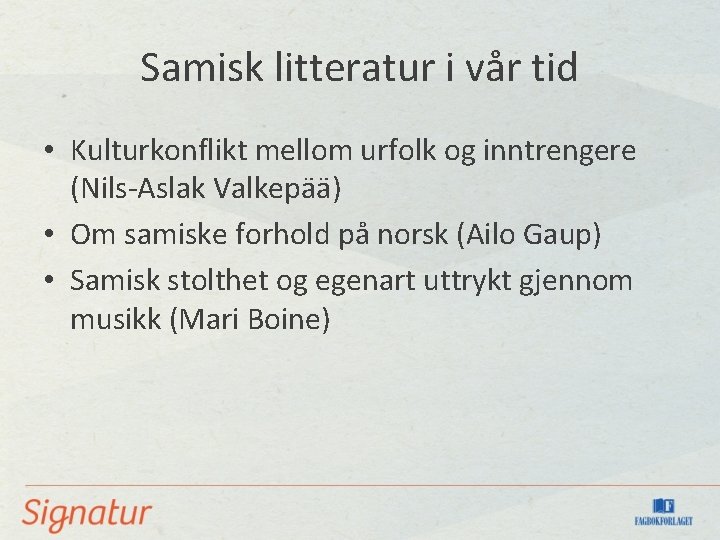 Samisk litteratur i vår tid

• Kulturkonflikt mellom urfolk og inntrengere (Nils-Aslak Valkepää)
• Om samiske forhold på norsk (Ailo Gaup)
• Samisk stolthet og egenart uttrykt gjennom musikk (Mari Boine)

Signatur

FAGBOKFORLAGET